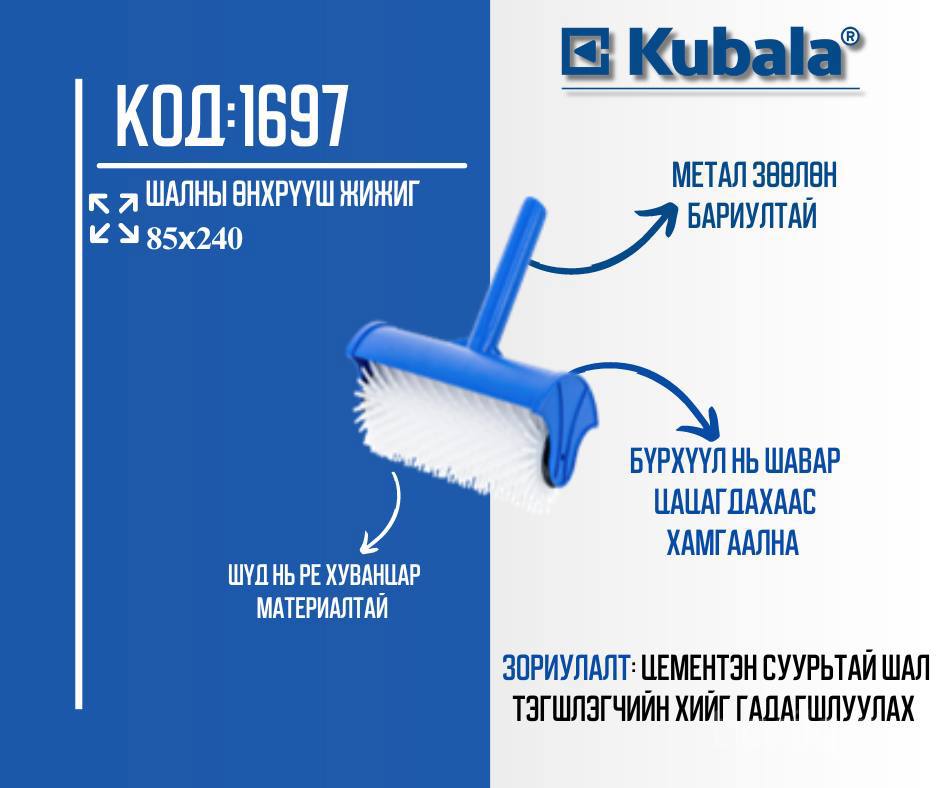 Kubala®

КОД:1697

ШАЛНЫ ӨНХРҮҮШ ЖИЖИГ
85x240

МЕТАЛ ЗӨӨЛӨН БАРИУЛТАЙ

БҮРХҮҮЛ НЬ ШАВАР ЦАЦАГДАХААС ХАМГААЛНА

ШҮД НЬ PE ХУВАНЦАР МАТЕРИАЛТАЙ

ЗОРИУЛАЛТ: ЦЕМЕНТЭН СУУРЬТАЙ ШАЛ ТЭГШЛЭГЧИЙН ХИЙГ ГАДАГШЛУУЛАХ